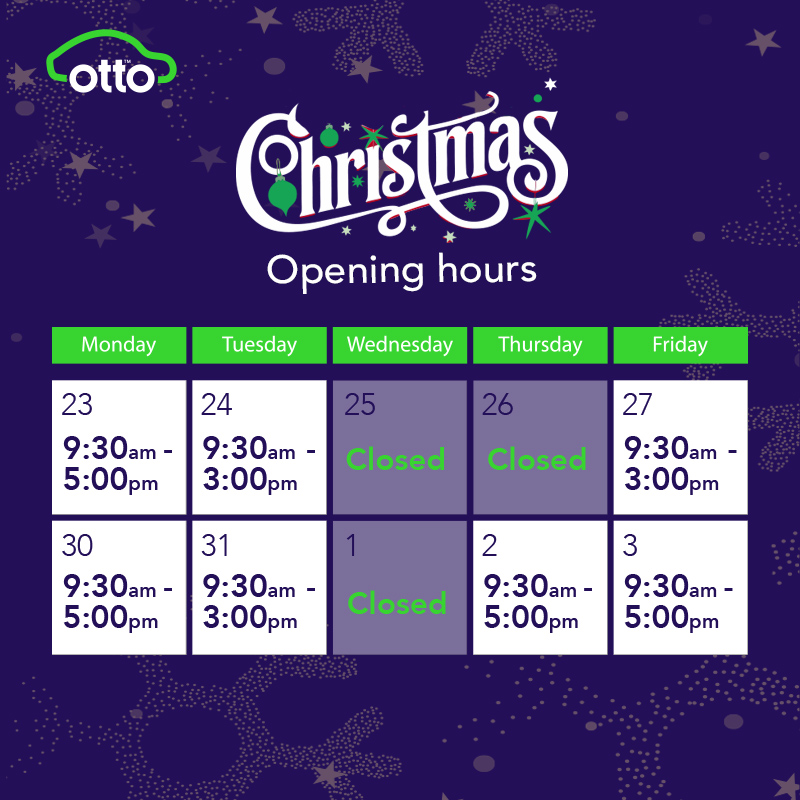 otto™

Christmas

Opening hours

| Monday | Tuesday | Wednesday | Thursday | Friday |
|---|---|---|---|---|
| 23 9:30am - 5:00pm | 24 9:30am - 3:00pm | 25 Closed | 26 Closed | 27 9:30am - 3:00pm |
| 30 9:30am - 5:00pm | 31 9:30am - 3:00pm | 1 Closed | 2 9:30am - 5:00pm | 3 9:30am - 5:00pm |